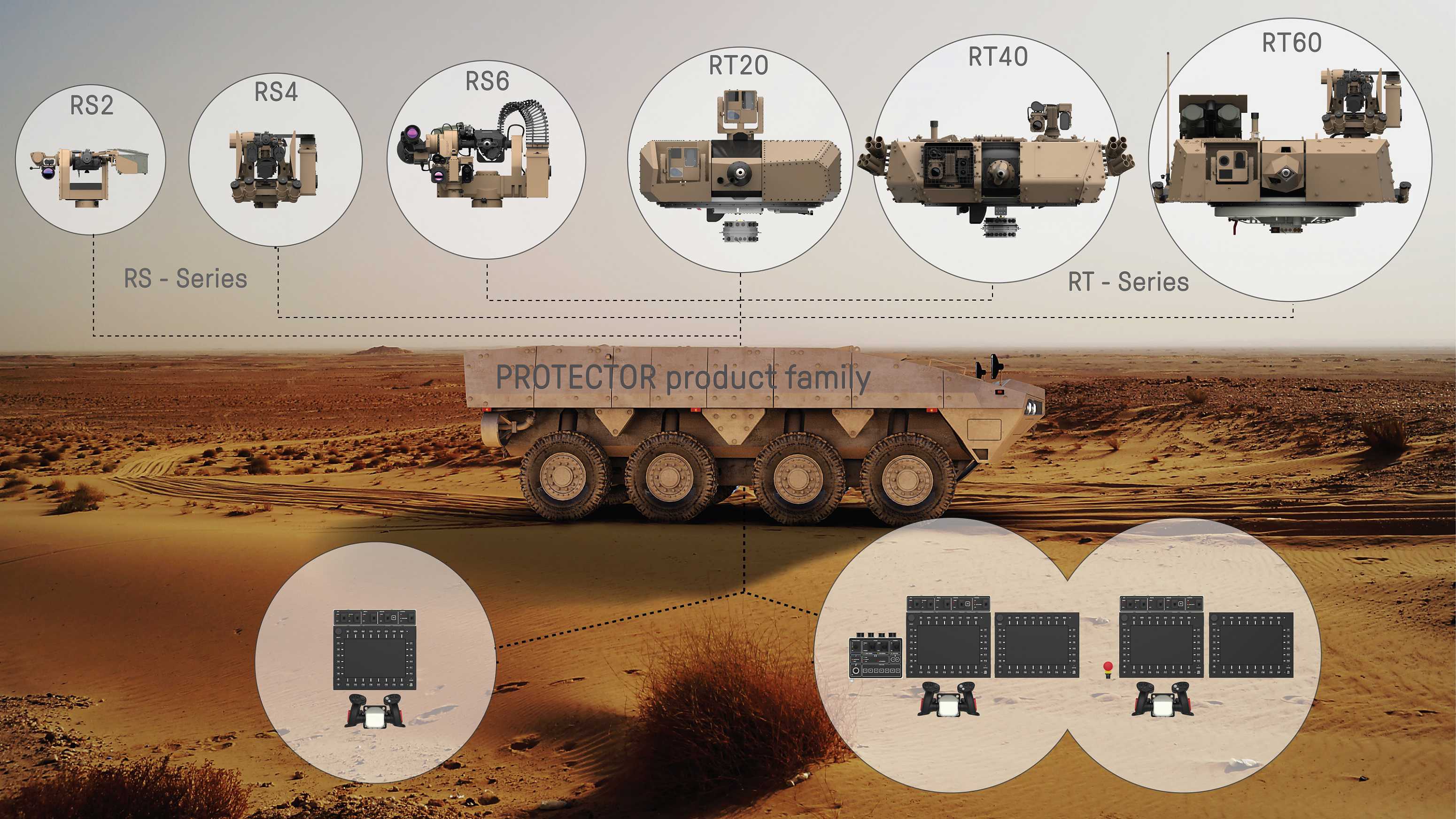 RS2

RS4

RS6

RT20

RT40

RT60

RS - Series

RT - Series

PROTECTOR product family